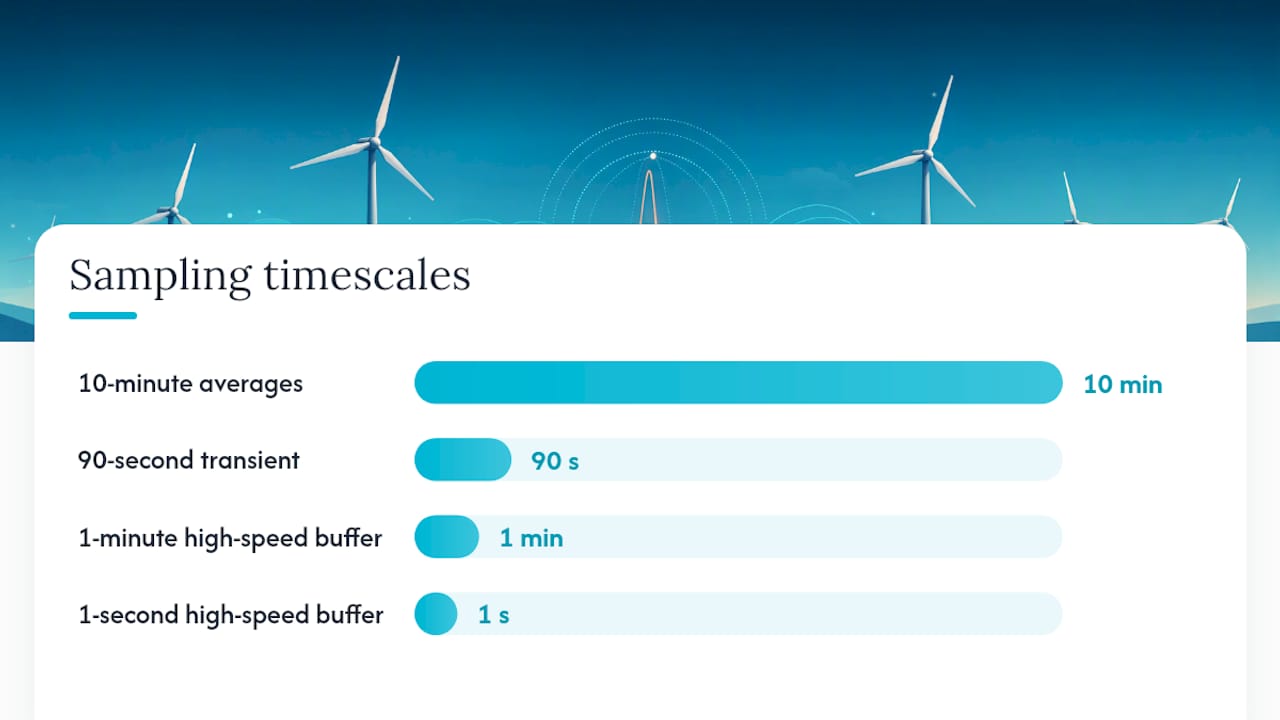 Sampling timescales

10-minute averages
10 min

90-second transient
90 s

1-minute high-speed buffer
1 min

1-second high-speed buffer
1 s